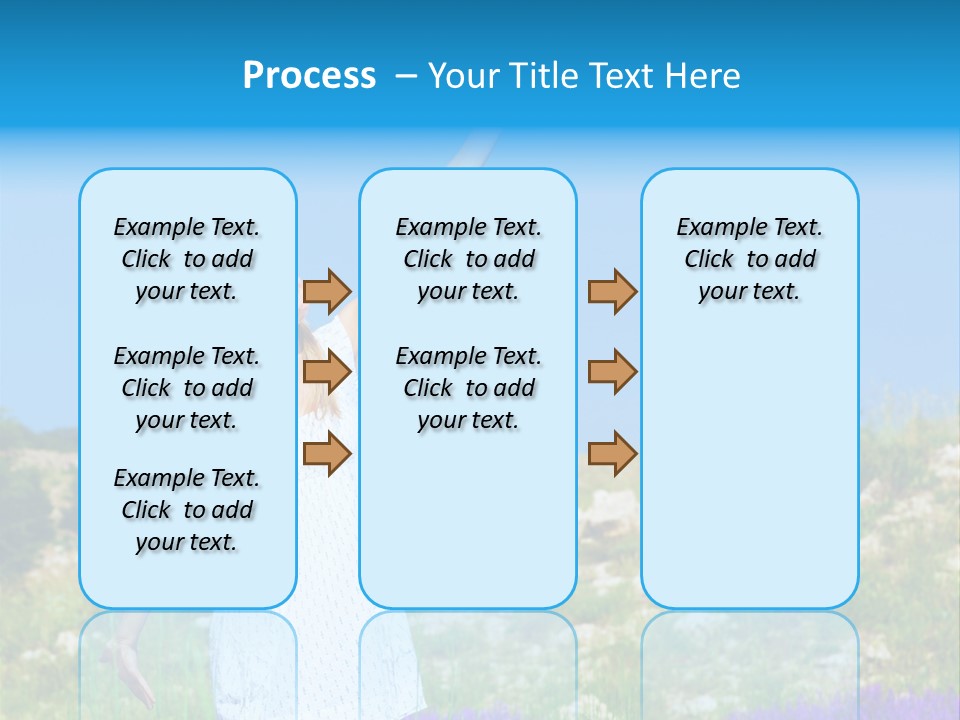 Process – Your Title Text Here

Example Text. Click to add your text.

Example Text. Click to add your text.

Example Text. Click to add your text.

Example Text. Click to add your text.

Example Text. Click to add your text.

Example Text. Click to add your text.